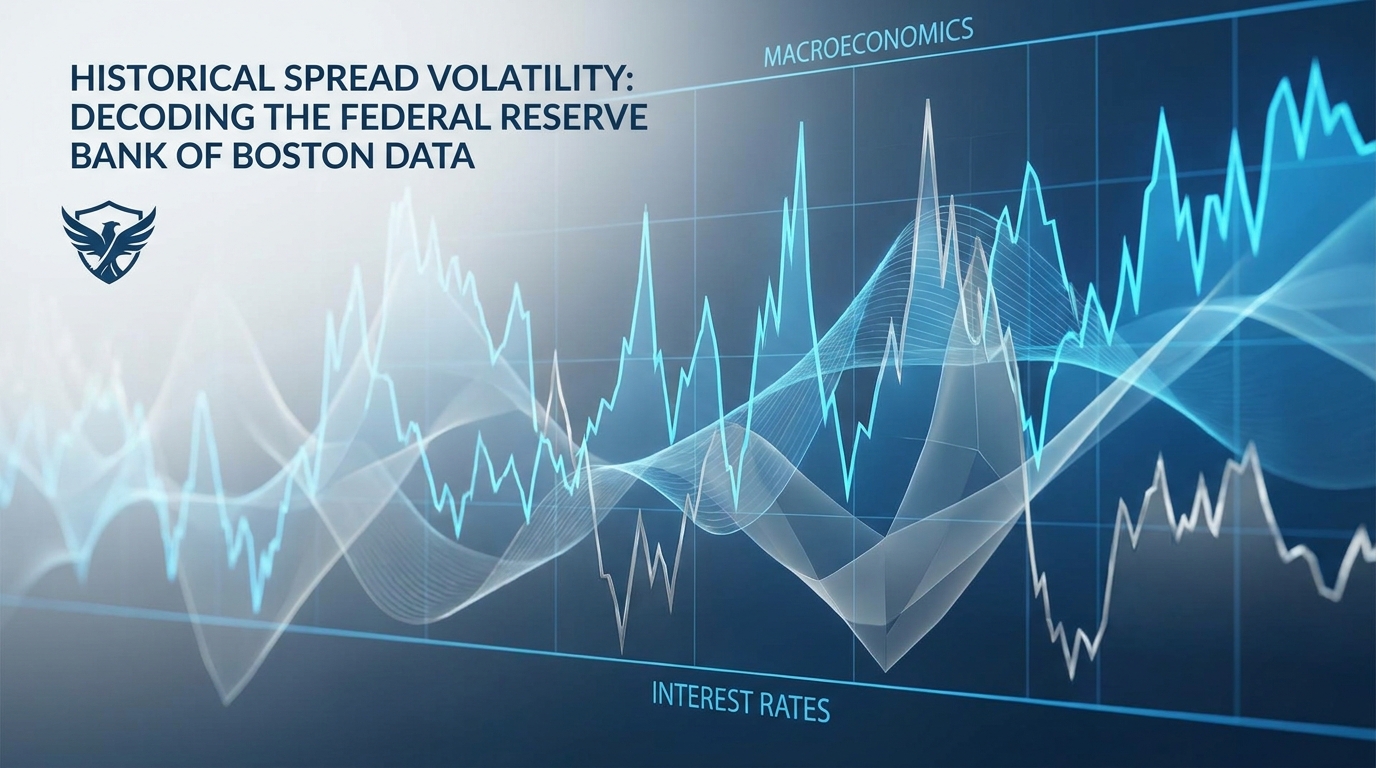 HISTORICAL SPREAD VOLATILITY: DECODING THE FEDERAL RESERVE BANK OF BOSTON DATA

MACROECONOMICS

INTEREST RATES